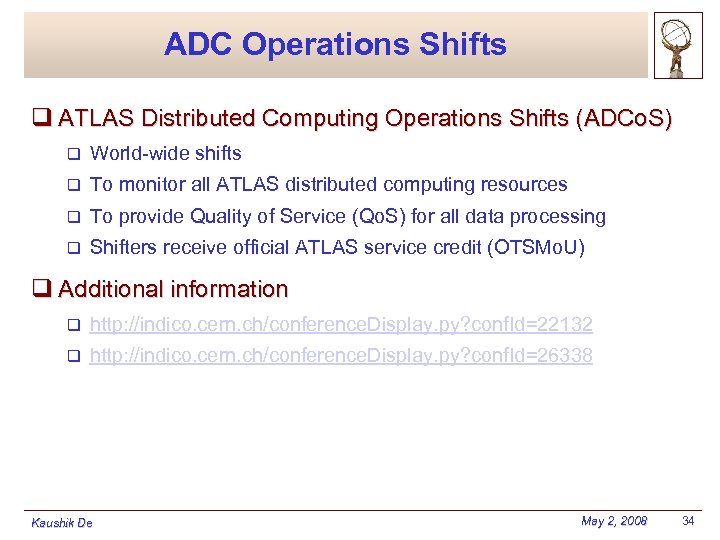 ADC Operations Shifts

❑ ATLAS Distributed Computing Operations Shifts (ADCoS)

❑ World-wide shifts

❑ To monitor all ATLAS distributed computing resources

❑ To provide Quality of Service (QoS) for all data processing

❑ Shifters receive official ATLAS service credit (OTSMoU)

❑ Additional information

❑ http://indico.cern.ch/conferenceDisplay.py?confId=22132

❑ http://indico.cern.ch/conferenceDisplay.py?confId=26338

Kaushik De

May 2, 2008

34